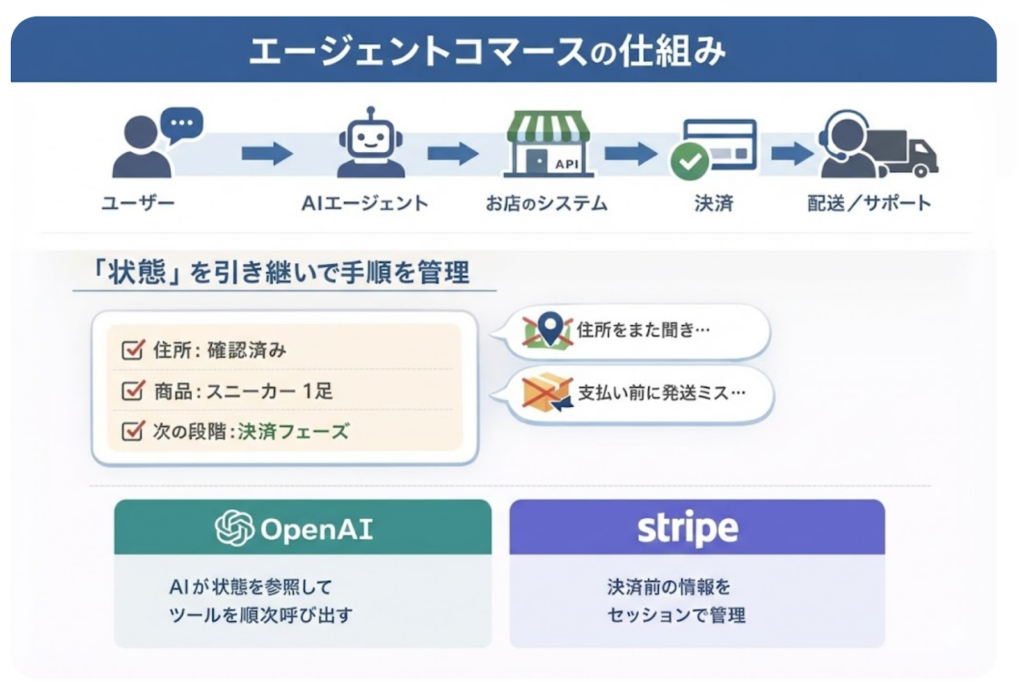 エージェントコマースの仕組み

ユーザー

AIエージェント

API

お店のシステム

決済

配送／サポート

「状態」を引き継いで手順を管理

住所：確認済み

商品：スニーカー 1足

次の段階：決済フェーズ

住所をまた聞き…

支払い前に発送ミス…

OpenAI

AIが状態を参照して
ツールを順次呼び出す

stripe

決済前の情報を
セッションで管理